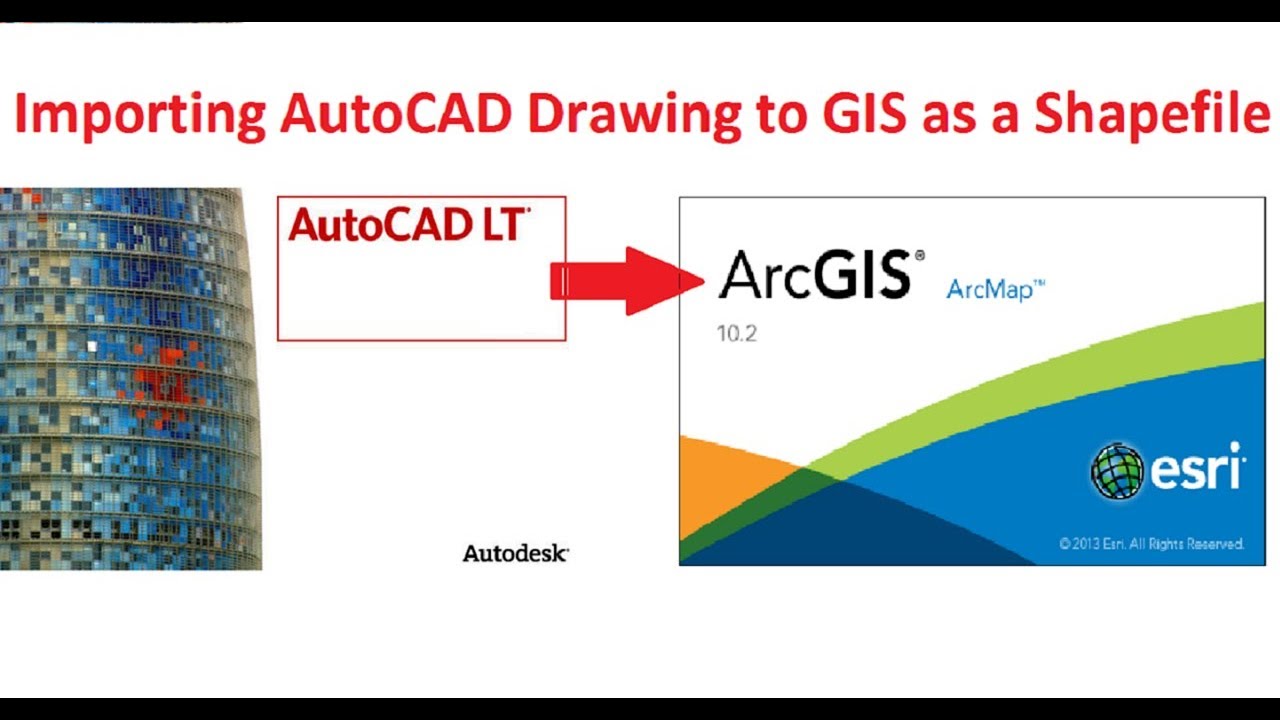 Importing AutoCAD Drawing to GIS as a Shapefile

AutoCAD LT

Autodesk

ArcGIS® ArcMap™

10.2

esri

© 2013 Esri. All Rights Reserved.